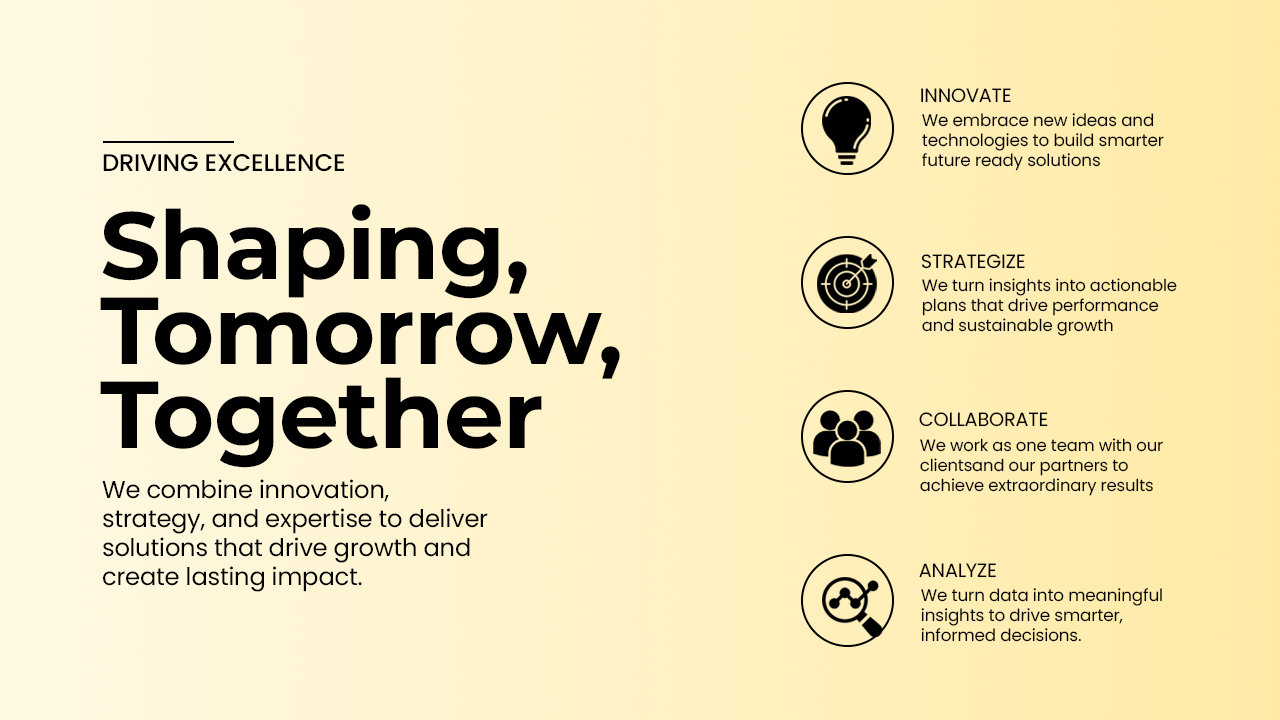 DRIVING EXCELLENCE

Shaping, Tomorrow, Together

We combine innovation, strategy, and expertise to deliver solutions that drive growth and create lasting impact.

INNOVATE
We embrace new ideas and technologies to build smarter future ready solutions

STRATEGIZE
We turn insights into actionable plans that drive performance and sustainable growth

COLLABORATE
We work as one team with our clientsand our partners to achieve extraordinary results

ANALYZE
We turn data into meaningful insights to drive smarter, informed decisions.